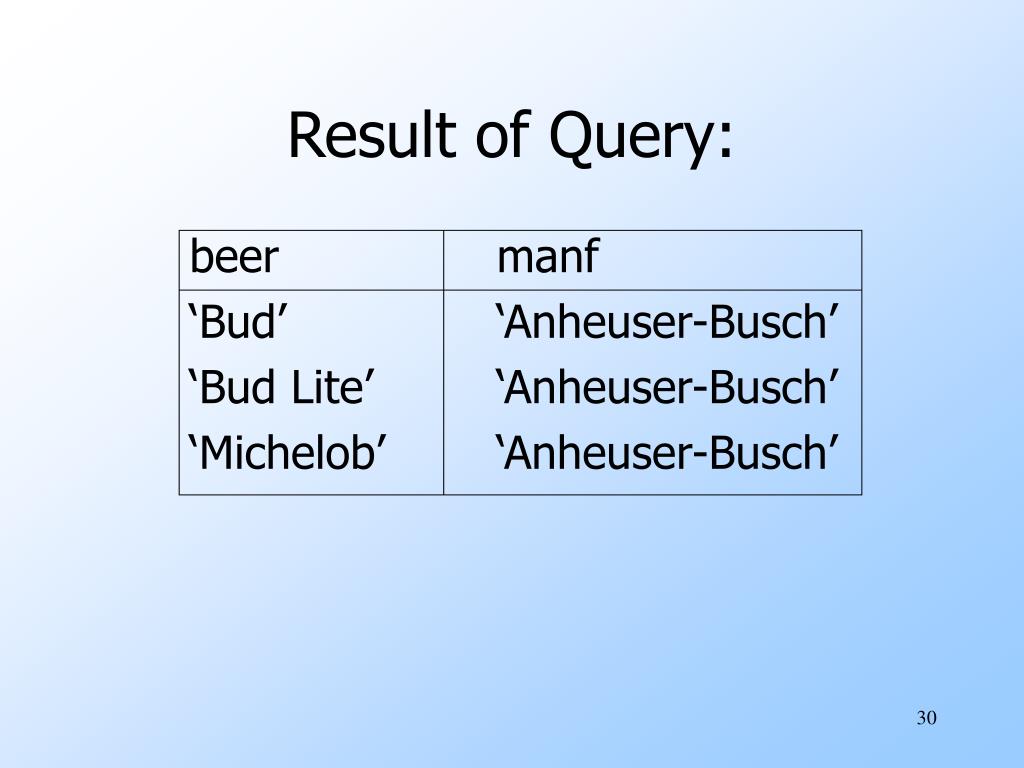 Result of Query:

| beer | manf |
|---|---|
| ‘Bud’ | ‘Anheuser-Busch’ |
| ‘Bud Lite’ | ‘Anheuser-Busch’ |
| ‘Michelob’ | ‘Anheuser-Busch’ |

30